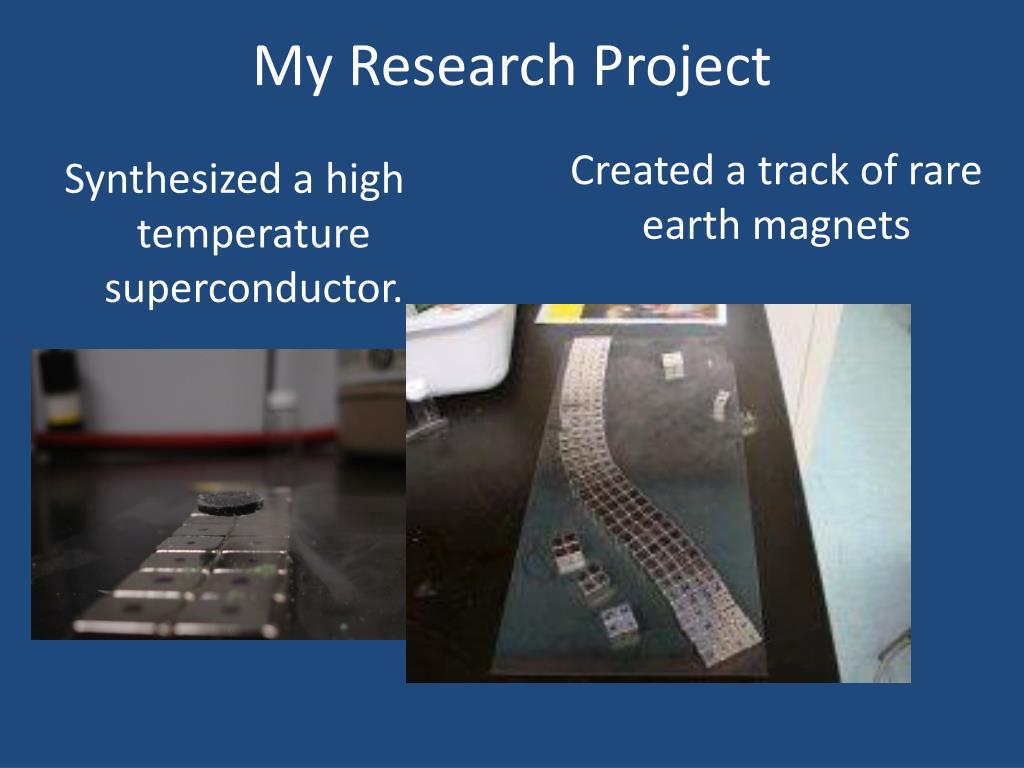 My Research Project

Synthesized a high temperature superconductor.

Created a track of rare earth magnets